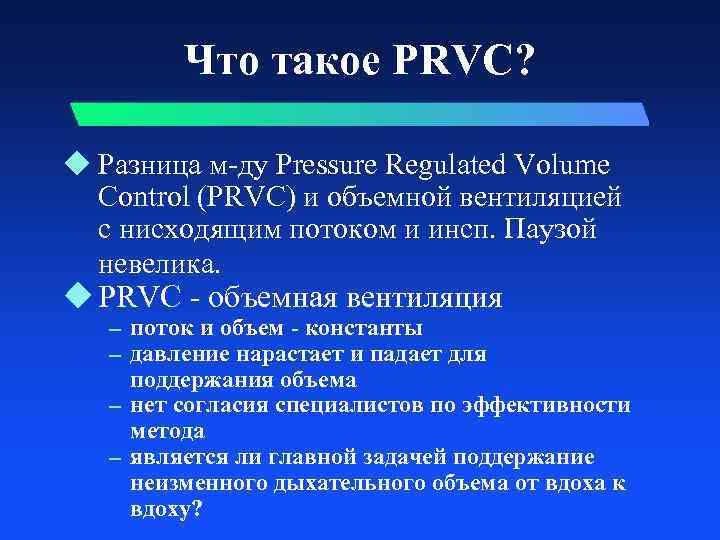 Что такое PRVC?

◆ Разница м-ду Pressure Regulated Volume Control (PRVC) и объемной вентиляцией с нисходящим потоком и инсп. Паузой невелика.

◆ PRVC - объемная вентиляция
– поток и объем - константы
– давление нарастает и падает для поддержания объема
– нет согласия специалистов по эффективности метода
– является ли главной задачей поддержание неизменного дыхательного объема от вдоха к вдоху?